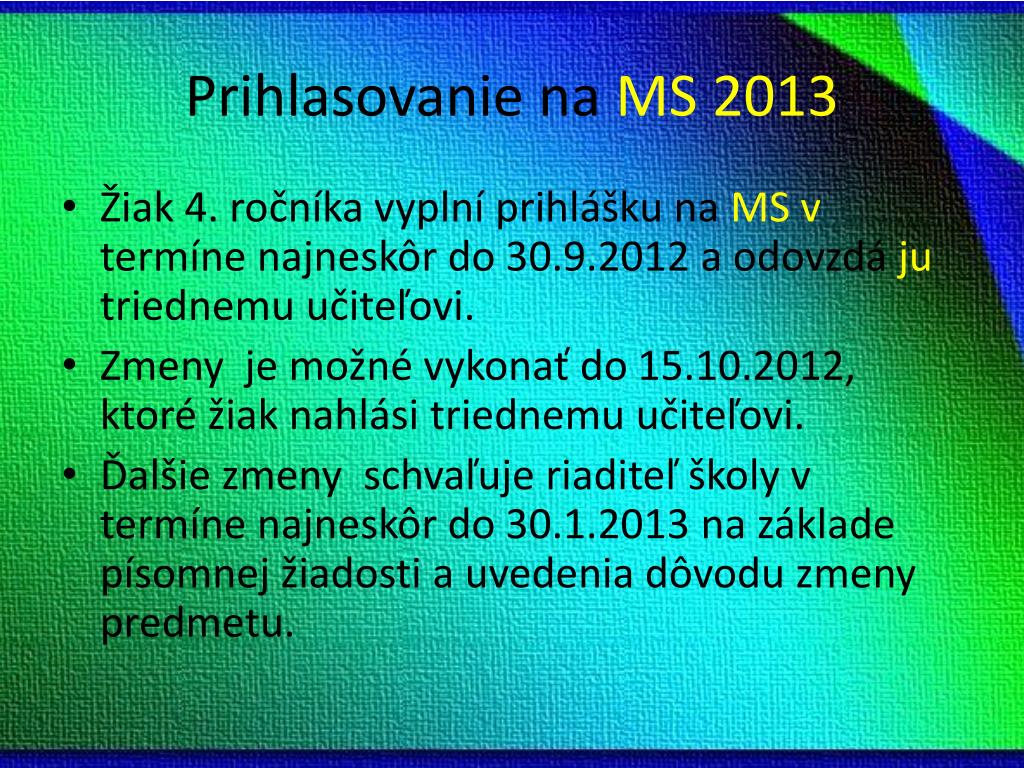 Prihlasovanie na MS 2013

• Žiak 4. ročníka vyplní prihlášku na MS v termíne najneskôr do 30.9.2012 a odovzdá ju triednemu učiteľovi.
• Zmeny  je možné vykonať do 15.10.2012, ktoré žiak nahlási triednemu učiteľovi.
• Ďalšie zmeny  schvaľuje riaditeľ školy v termíne najneskôr do 30.1.2013 na základe písomnej žiadosti a uvedenia dôvodu zmeny predmetu.